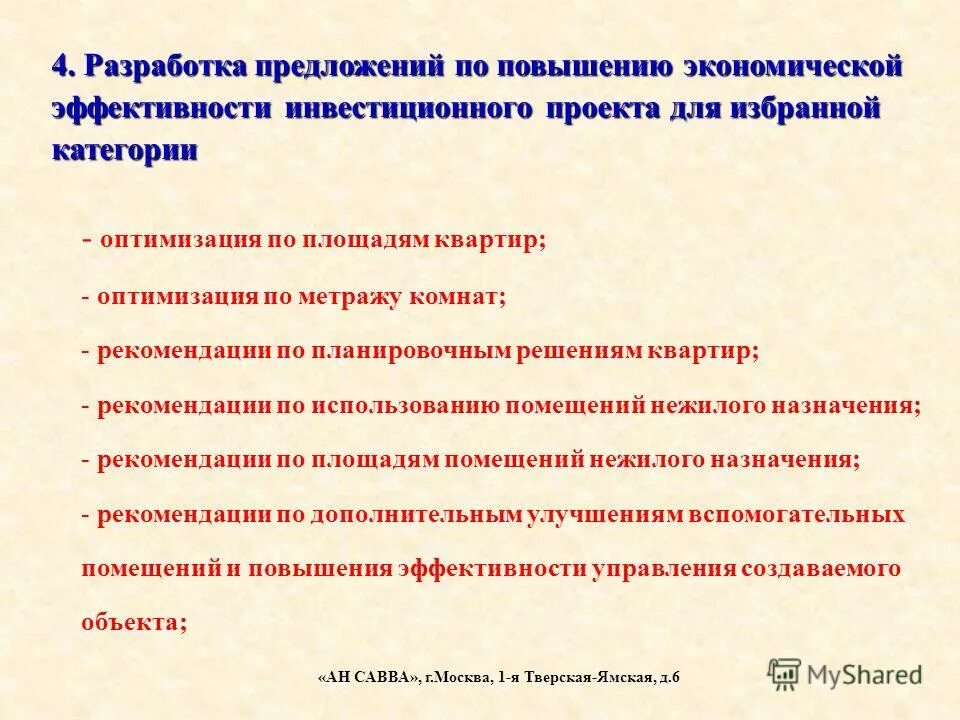 4. Разработка предложений по повышению экономической эффективности инвестиционного проекта для избранной категории

- оптимизация по площадям квартир;

- оптимизация по метражу комнат;

- рекомендации по планировочным решениям квартир;

- рекомендации по использованию помещений нежилого назначения;

- рекомендации по площадям помещений нежилого назначения;

- рекомендации по дополнительным улучшениям вспомогательных помещений и повышения эффективности управления создаваемого объекта;

«АН САВВА», г.Москва, 1-я Тверская-Ямская, д.6

MyShared